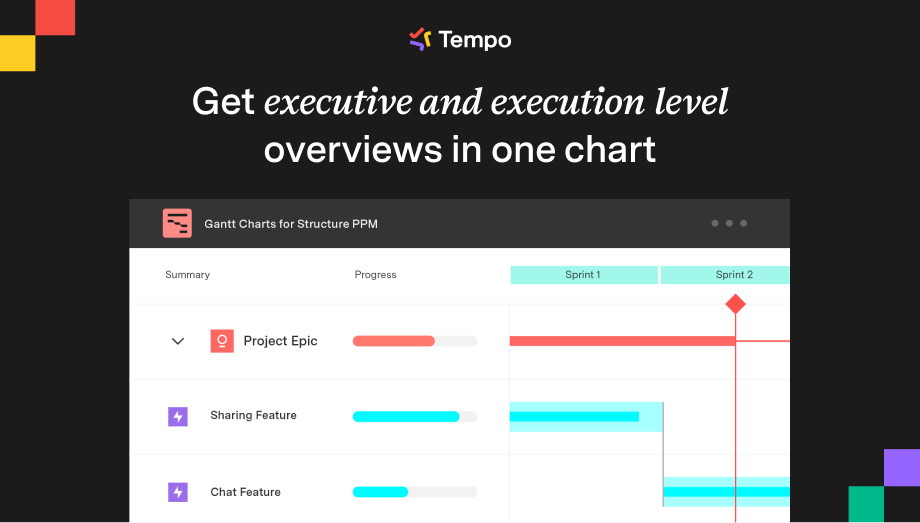 Tempo

Get executive and execution level overviews in one chart

Gantt Charts for Structure PPM

Summary

Progress

Sprint 1

Sprint 2

Project Epic

Sharing Feature

Chat Feature